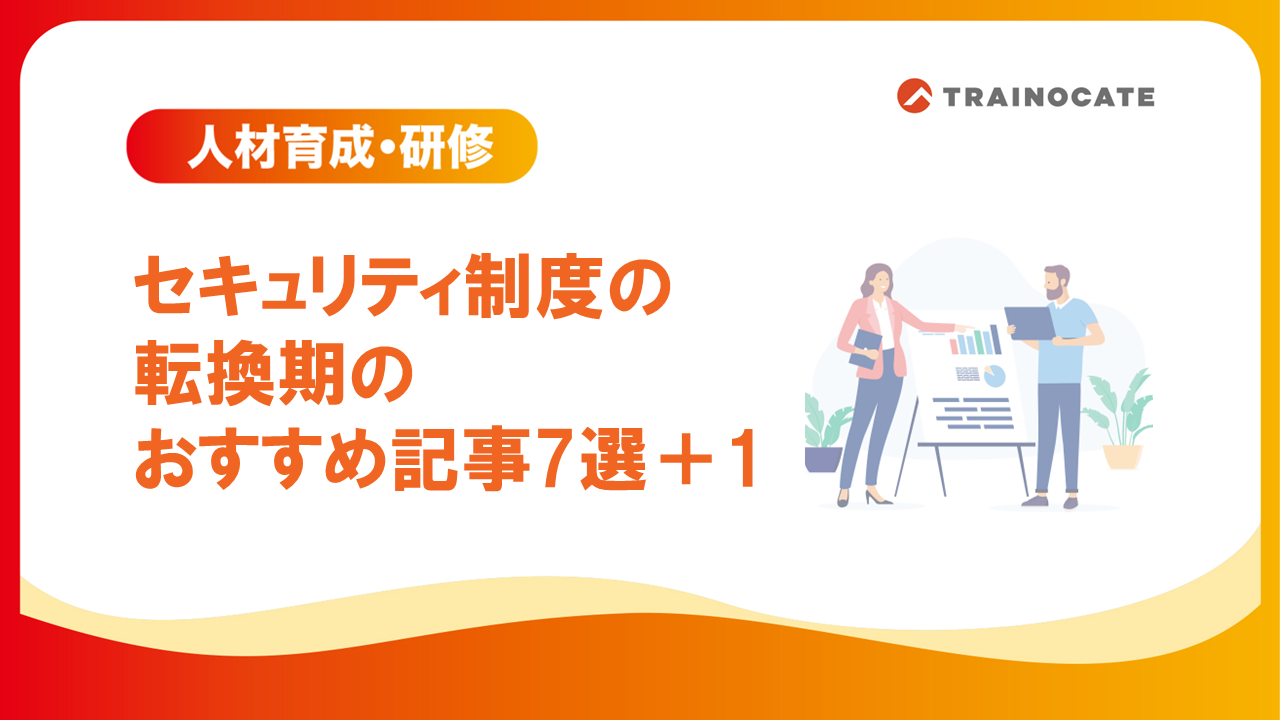 TRAINOCATE

人材育成・研修

セキュリティ制度の
転換期の
おすすめ記事7選＋1